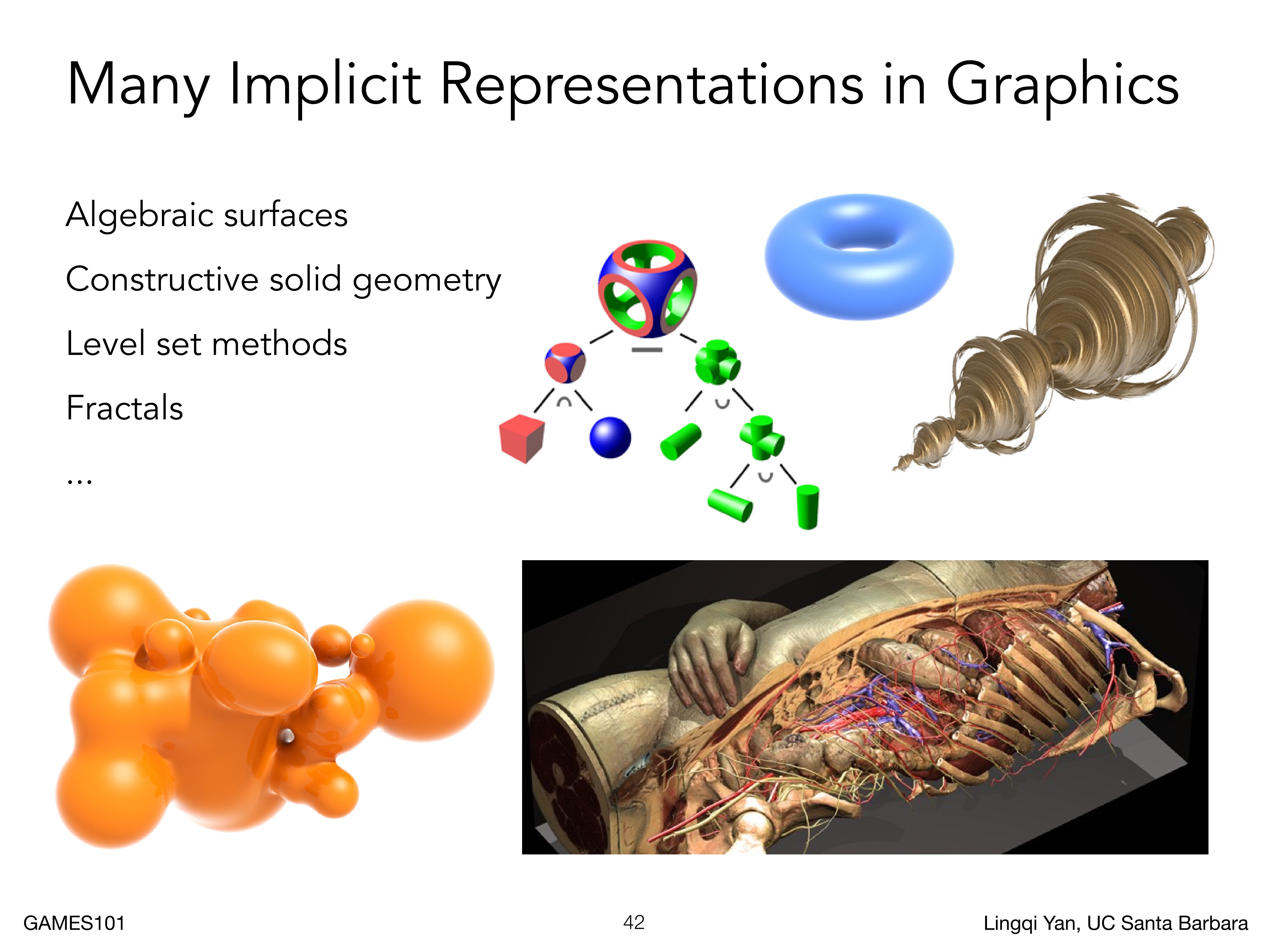 Many Implicit Representations in Graphics

Algebraic surfaces

Constructive solid geometry

Level set methods

Fractals

...

$-$

$\cap$

$\cup$

$\cup$

GAMES101

42

Lingqi Yan, UC Santa Barbara